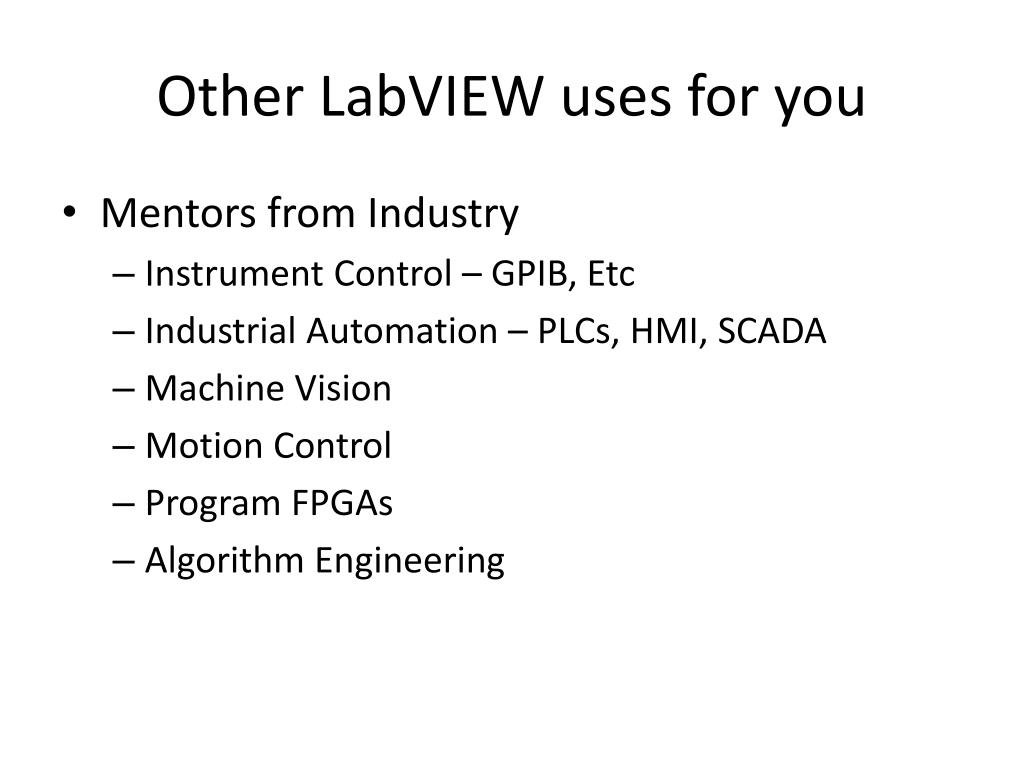 Other LabVIEW uses for you

• Mentors from Industry
– Instrument Control – GPIB, Etc
– Industrial Automation – PLCs, HMI, SCADA
– Machine Vision
– Motion Control
– Program FPGAs
– Algorithm Engineering